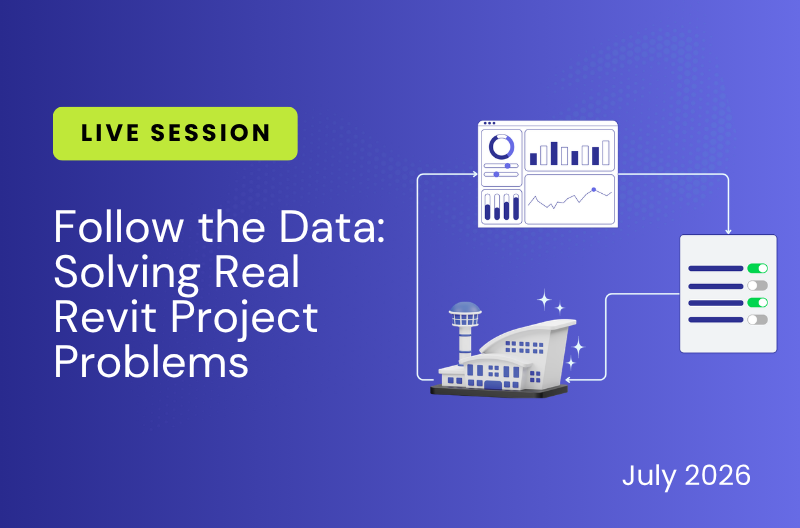 LIVE SESSION

Follow the Data: Solving Real Revit Project Problems

July 2026